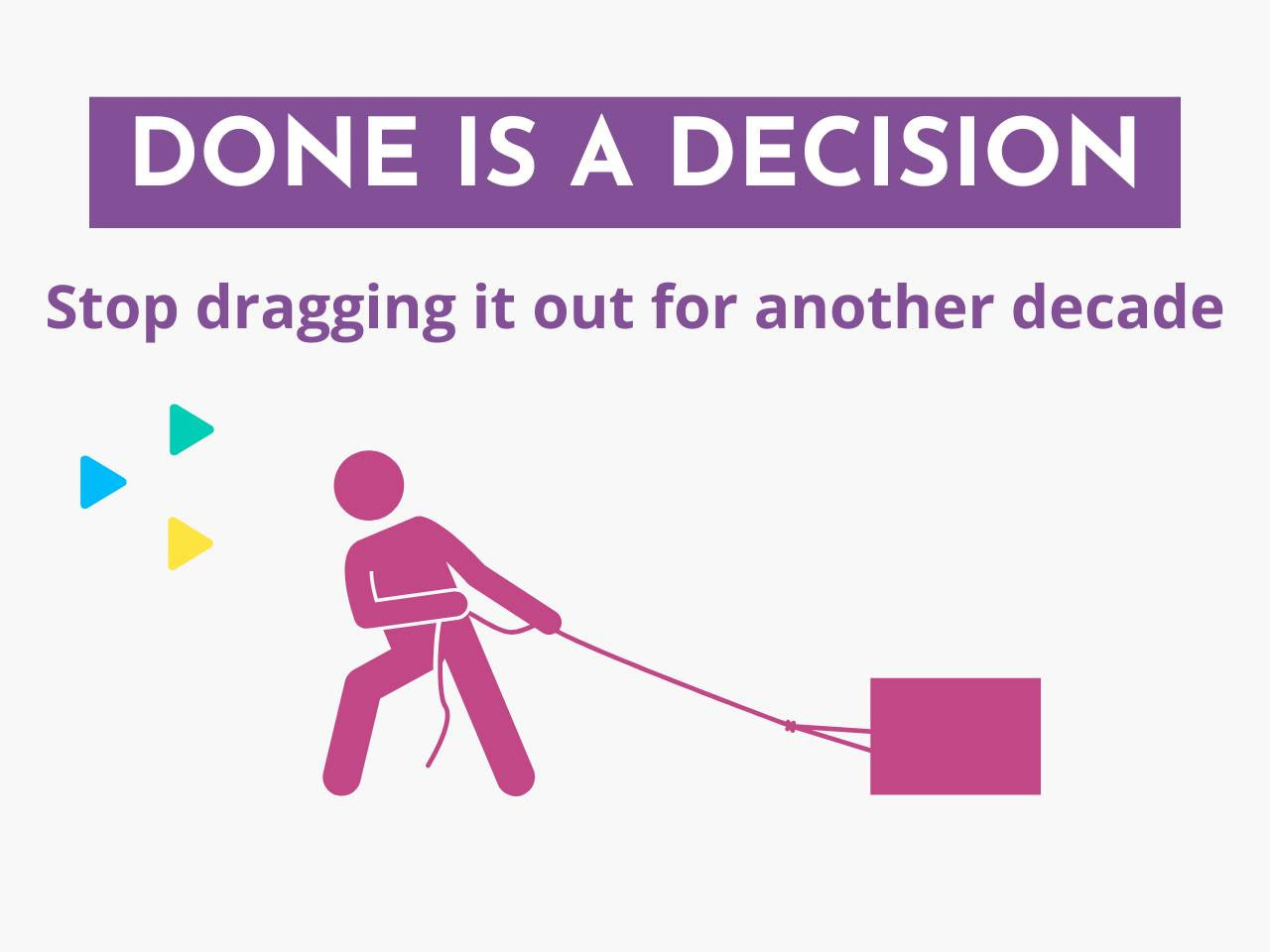 DONE IS A DECISION

Stop dragging it out for another decade